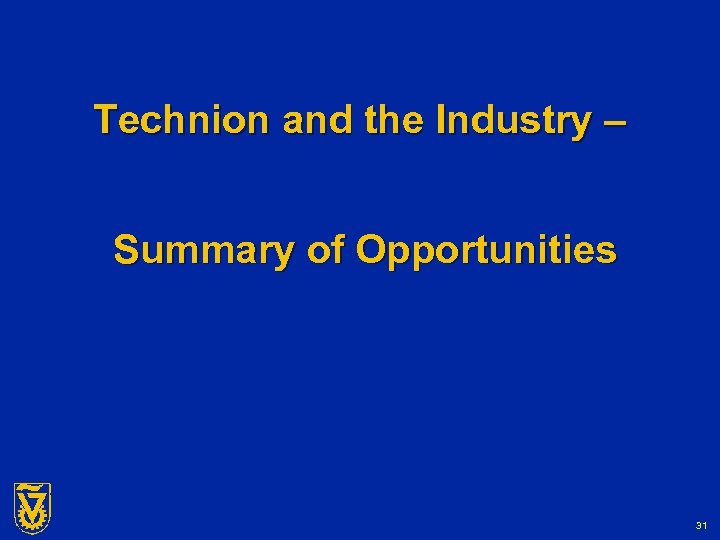 Technion and the Industry –

Summary of Opportunities

31